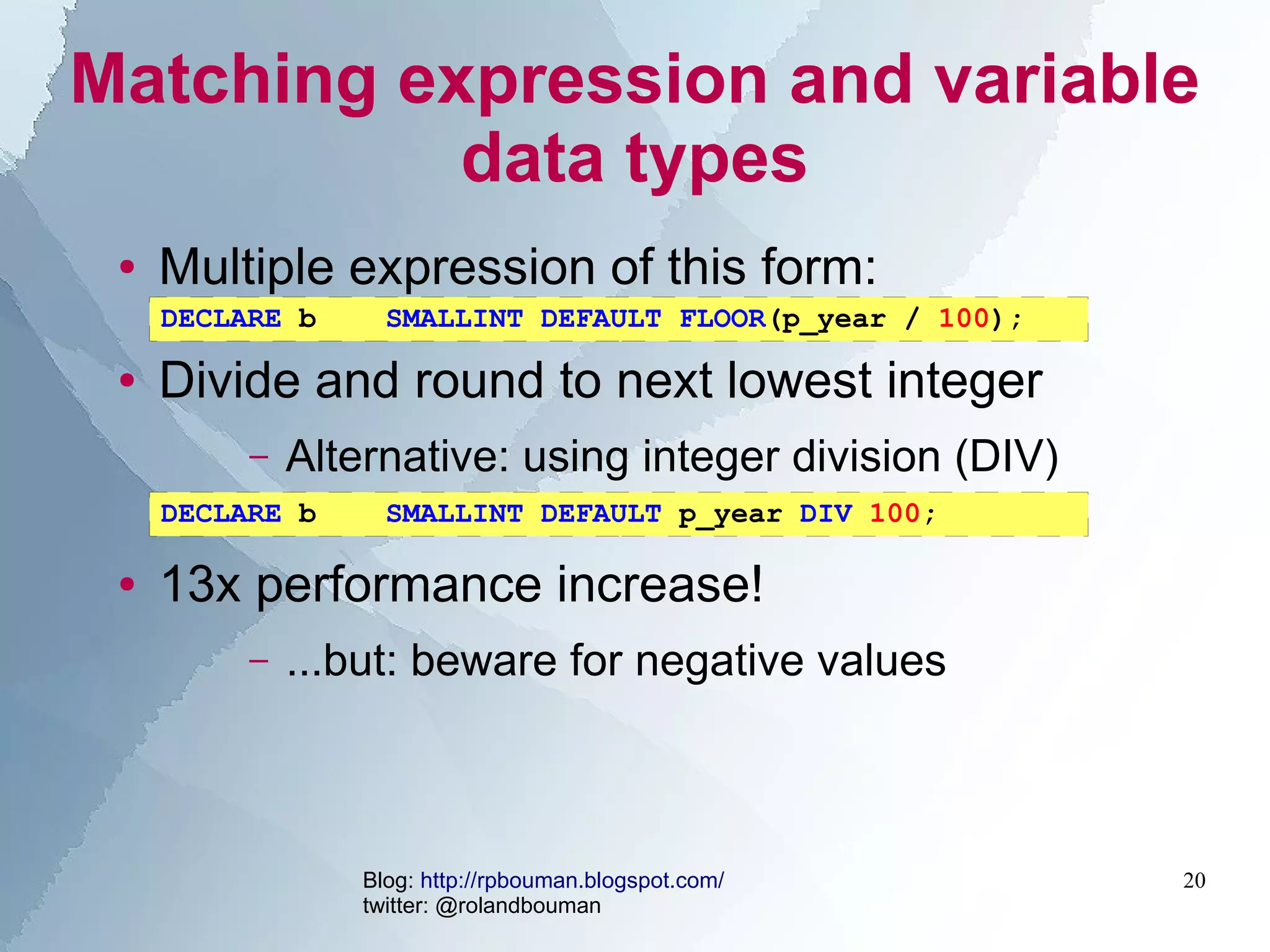 Matching expression and variable data types

• Multiple expression of this form:

DECLARE b SMALLINT DEFAULT FLOOR(p_year / 100);

• Divide and round to next lowest integer

– Alternative: using integer division (DIV)

DECLARE b SMALLINT DEFAULT p_year DIV 100;

• 13x performance increase!

– ...but: beware for negative values

Blog: http://rpbouman.blogspot.com/
twitter: @rolandbouman

20